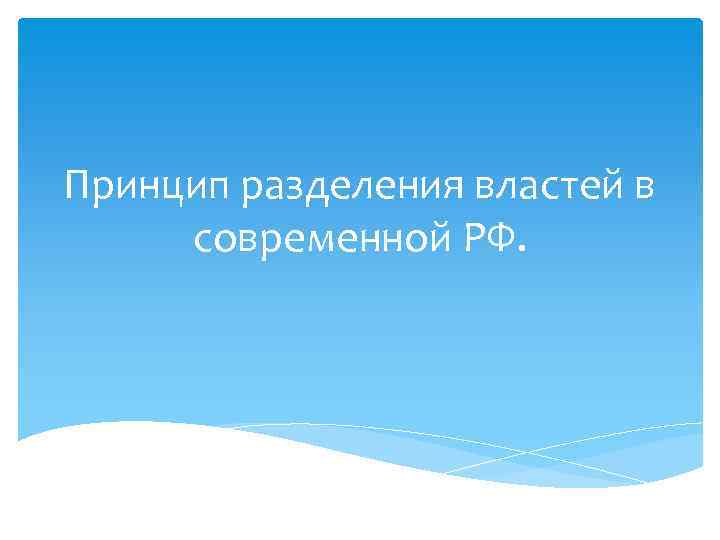 Принцип разделения властей в современной РФ.